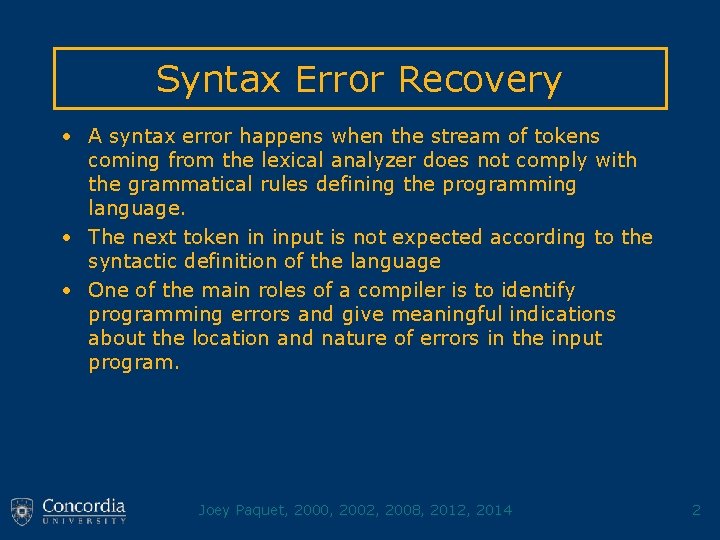 Syntax Error Recovery

• A syntax error happens when the stream of tokens coming from the lexical analyzer does not comply with the grammatical rules defining the programming language.

• The next token in input is not expected according to the syntactic definition of the language

• One of the main roles of a compiler is to identify programming errors and give meaningful indications about the location and nature of errors in the input program.

Concordia UNIVERSITY

Joey Paquet, 2000, 2002, 2008, 2012, 2014

2